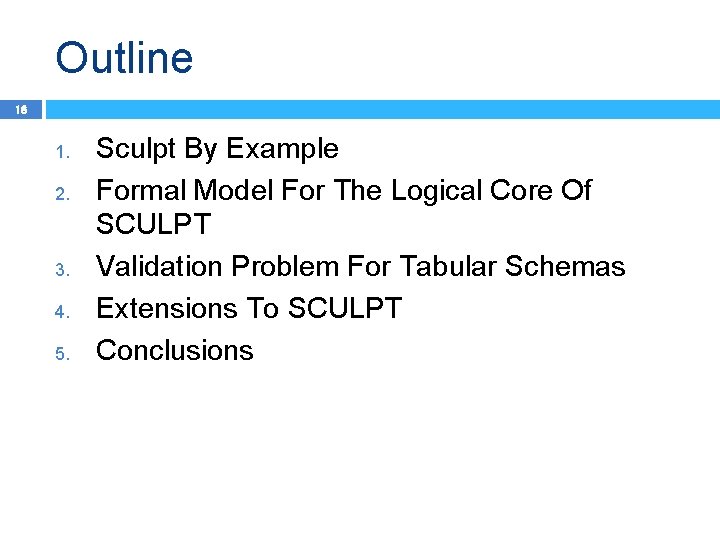 Outline

16

1. Sculpt By Example
2. Formal Model For The Logical Core Of SCULPT
3. Validation Problem For Tabular Schemas
4. Extensions To SCULPT
5. Conclusions